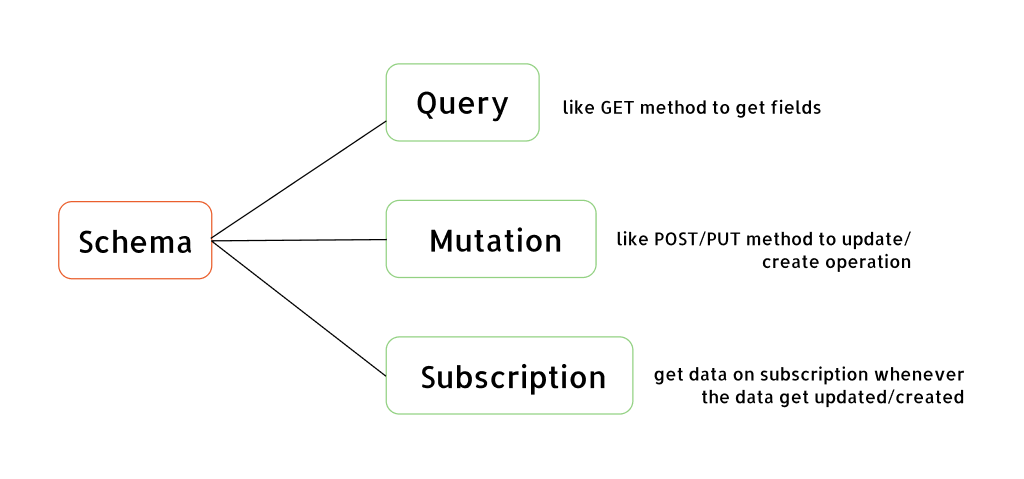 Schema

Query

like GET method to get fields

Mutation

like POST/PUT method to update/ create operation

Subscription

get data on subscription whenever the data get updated/created